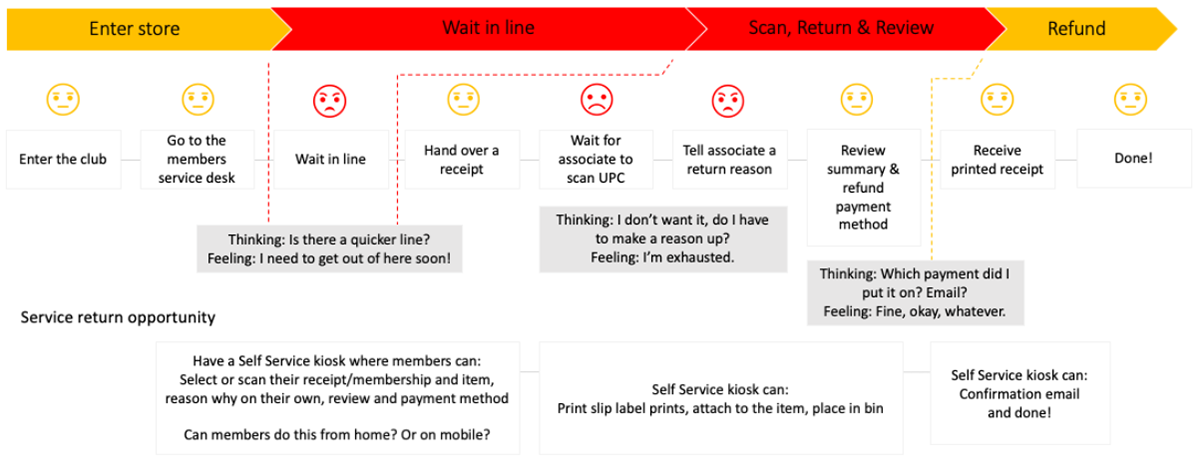 Enter store

Wait in line

Scan, Return & Review

Refund

Enter the club

Go to the members service desk

Wait in line

Hand over a receipt

Wait for associate to scan UPC

Tell associate a return reason

Review summary & refund payment method

Receive printed receipt

Done!

Thinking: Is there a quicker line?
Feeling: I need to get out of here soon!

Thinking: I don't want it, do I have to make a reason up?
Feeling: I'm exhausted.

Thinking: Which payment did I put it on? Email?
Feeling: Fine, okay, whatever.

Service return opportunity

Have a Self Service kiosk where members can:
Select or scan their receipt/membership and item, reason why on their own, review and payment method

Can members do this from home? Or on mobile?

Self Service kiosk can:
Print slip label prints, attach to the item, place in bin

Self Service kiosk can:
Confirmation email and done!